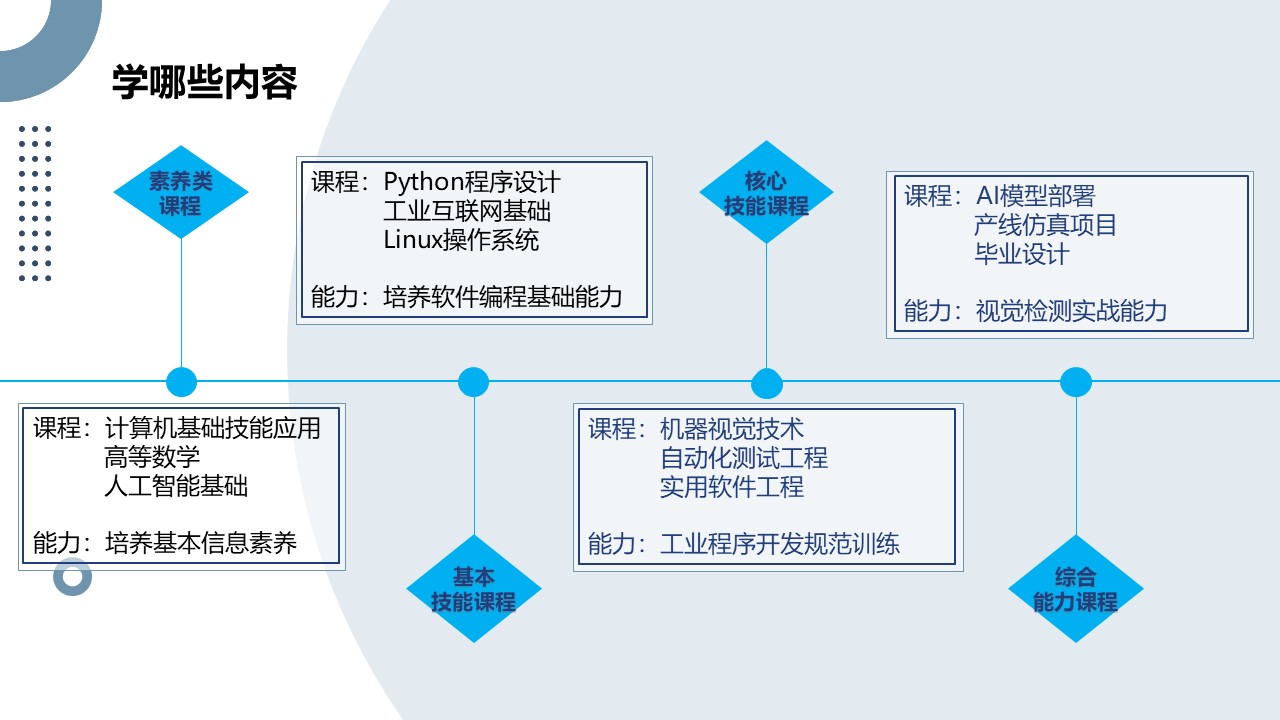 学哪些内容

素养类课程

课程：计算机基础技能应用
高等数学
人工智能基础

能力：培养基本信息素养

课程：Python程序设计
工业互联网基础
Linux操作系统

能力：培养软件编程基础能力

基本技能课程

核心技能课程

课程：机器视觉技术
自动化测试工程
实用软件工程

能力：工业程序开发规范训练

课程：AI模型部署
产线仿真项目
毕业设计

能力：视觉检测实战能力

综合能力课程